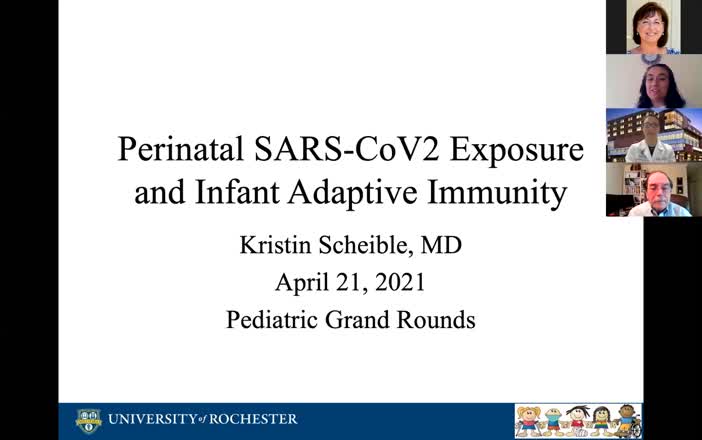 Perinatal SARS-CoV2 Exposure and Infant Adaptive Immunity

Kristin Scheible, MD
April 21, 2021
Pediatric Grand Rounds

UNIVERSITY of ROCHESTER